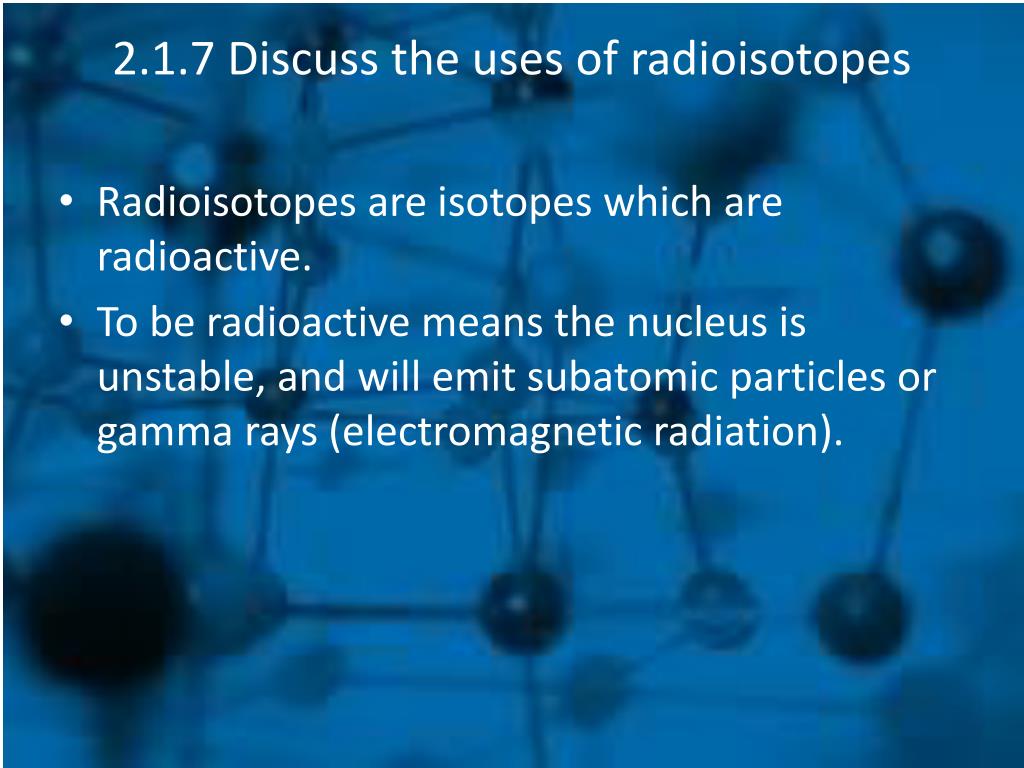 2.1.7 Discuss the uses of radioisotopes

• Radioisotopes are isotopes which are radioactive.
• To be radioactive means the nucleus is unstable, and will emit subatomic particles or gamma rays (electromagnetic radiation).